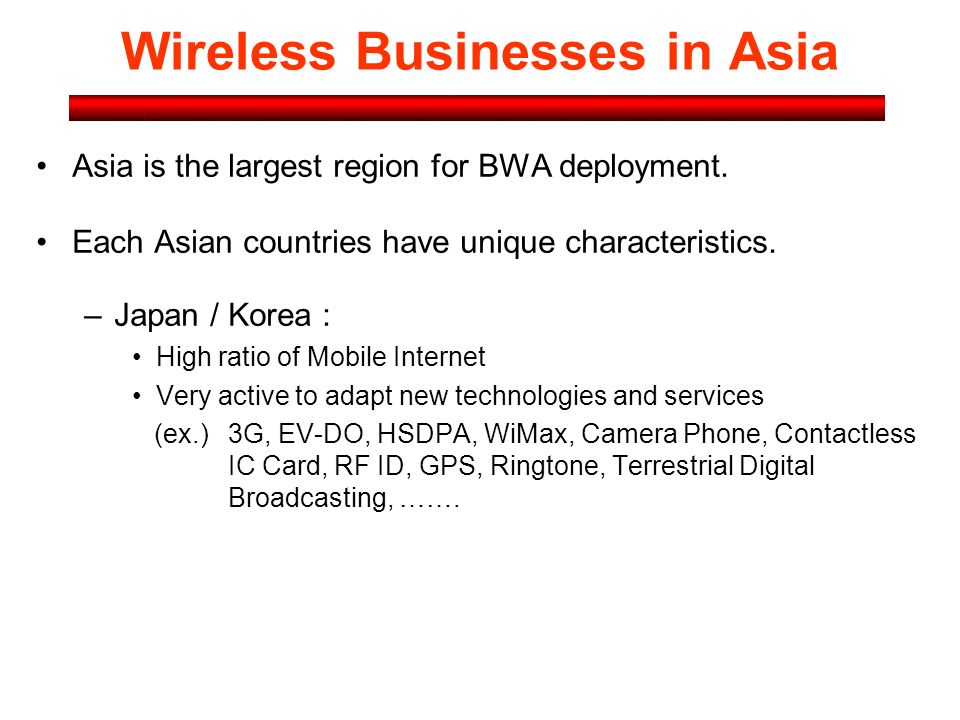 Wireless Businesses in Asia

• Asia is the largest region for BWA deployment.

• Each Asian countries have unique characteristics.

– Japan / Korea :

• High ratio of Mobile Internet

• Very active to adapt new technologies and services

(ex.) 3G, EV-DO, HSDPA, WiMax, Camera Phone, Contactless IC Card, RF ID, GPS, Ringtone, Terrestrial Digital Broadcasting, …….